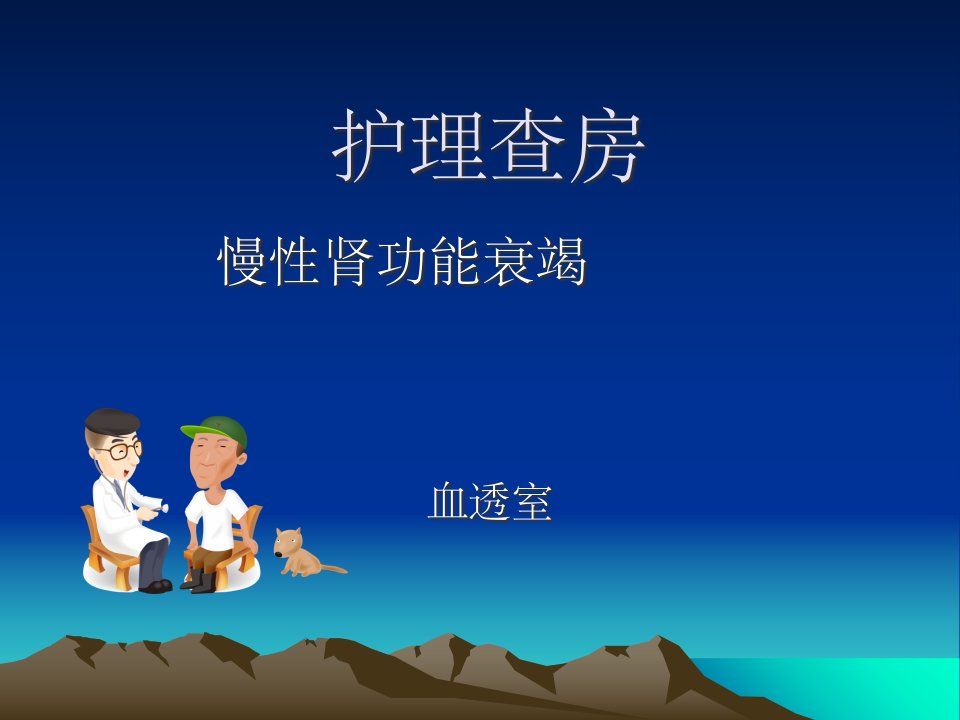 护理查房

慢性肾功能衰竭

血透室